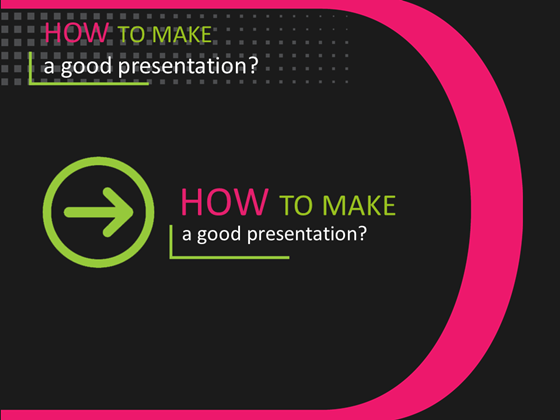 HOW TO MAKE
a good presentation?

HOW TO MAKE
a good presentation?